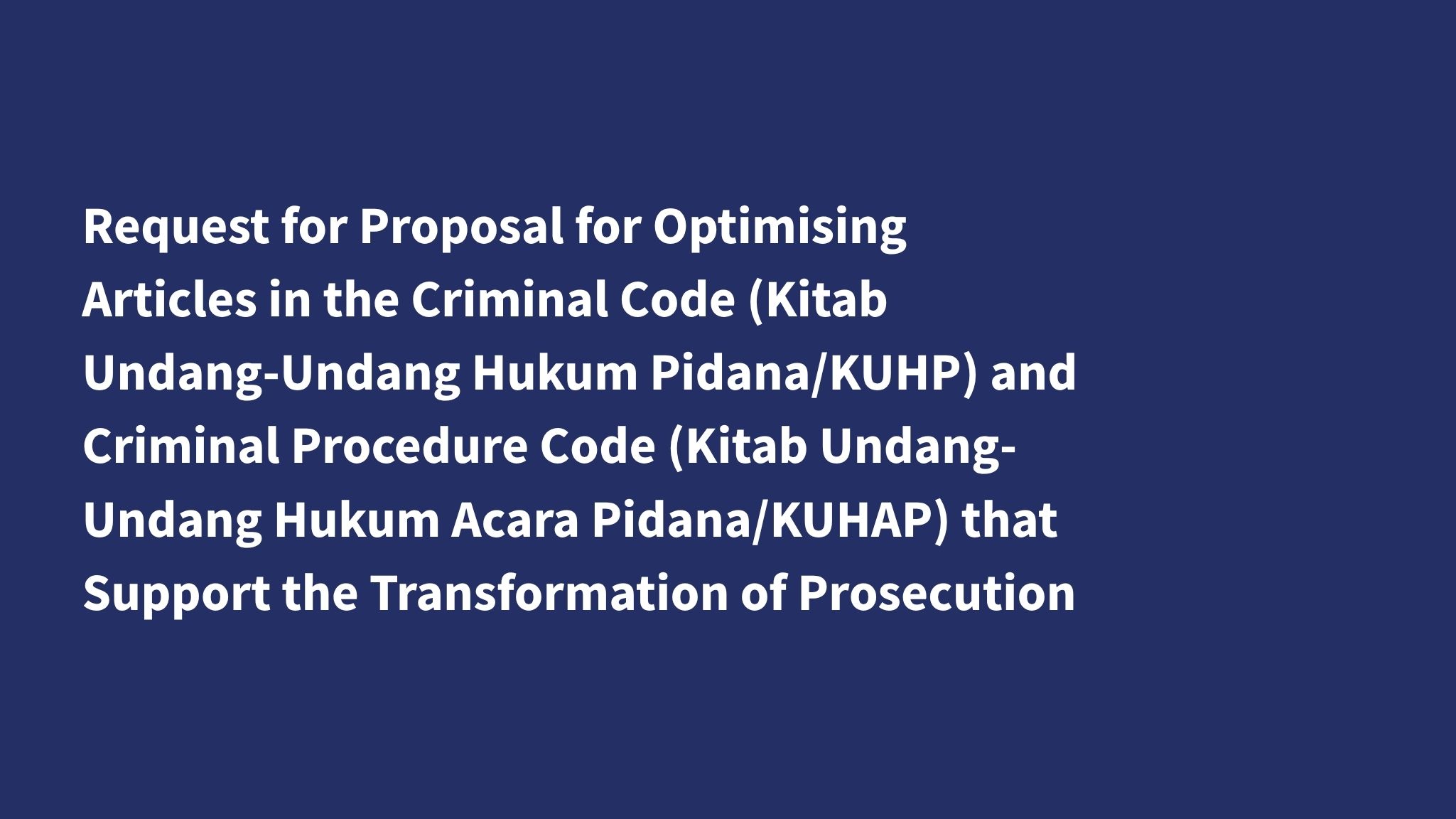 Request for Proposal for Optimising Articles in the Criminal Code (Kitab Undang-Undang Hukum Pidana/KUHP) and Criminal Procedure Code (Kitab Undang-Undang Hukum Acara Pidana/KUHAP) that Support the Transformation of Prosecution